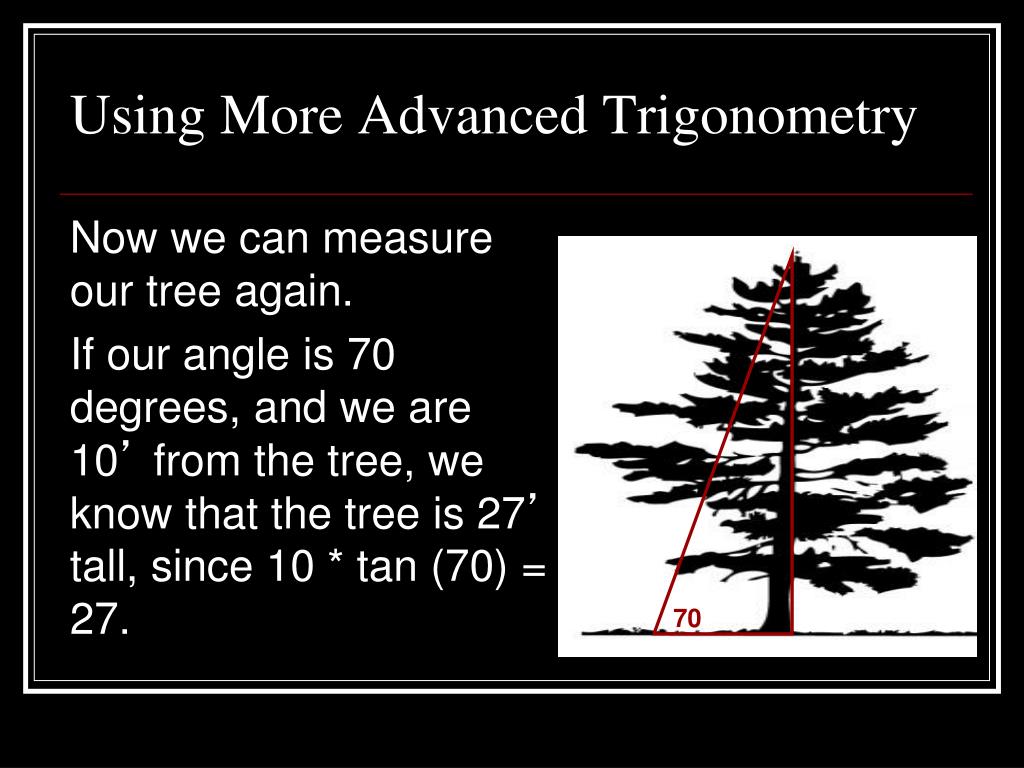 Using More Advanced Trigonometry

Now we can measure our tree again.

If our angle is 70 degrees, and we are 10’ from the tree, we know that the tree is 27’ tall, since 10 * tan (70) = 27.

70